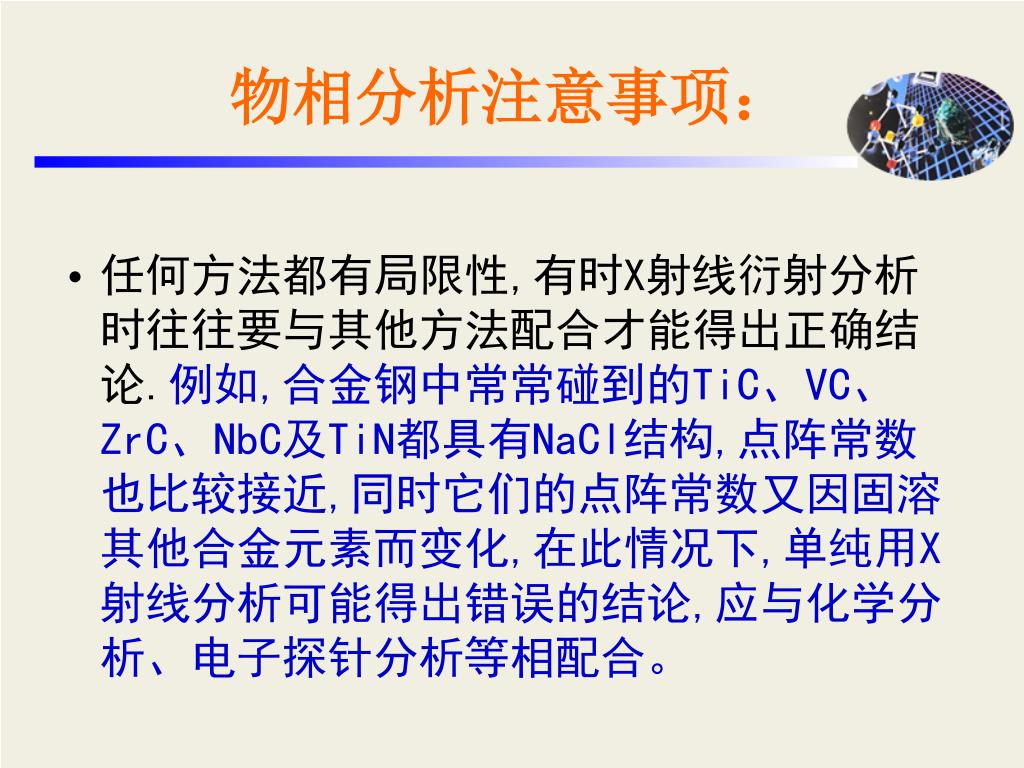 物相分析注意事项：

• 任何方法都有局限性,有时X射线衍射分析时往往要与其他方法配合才能得出正确结论.例如,合金钢中常常碰到的TiC、VC、ZrC、NbC及TiN都具有NaCl结构,点阵常数也比较接近,同时它们的点阵常数又因固溶其他合金元素而变化,在此情况下,单纯用X射线分析可能得出错误的结论,应与化学分析、电子探针分析等相配合。